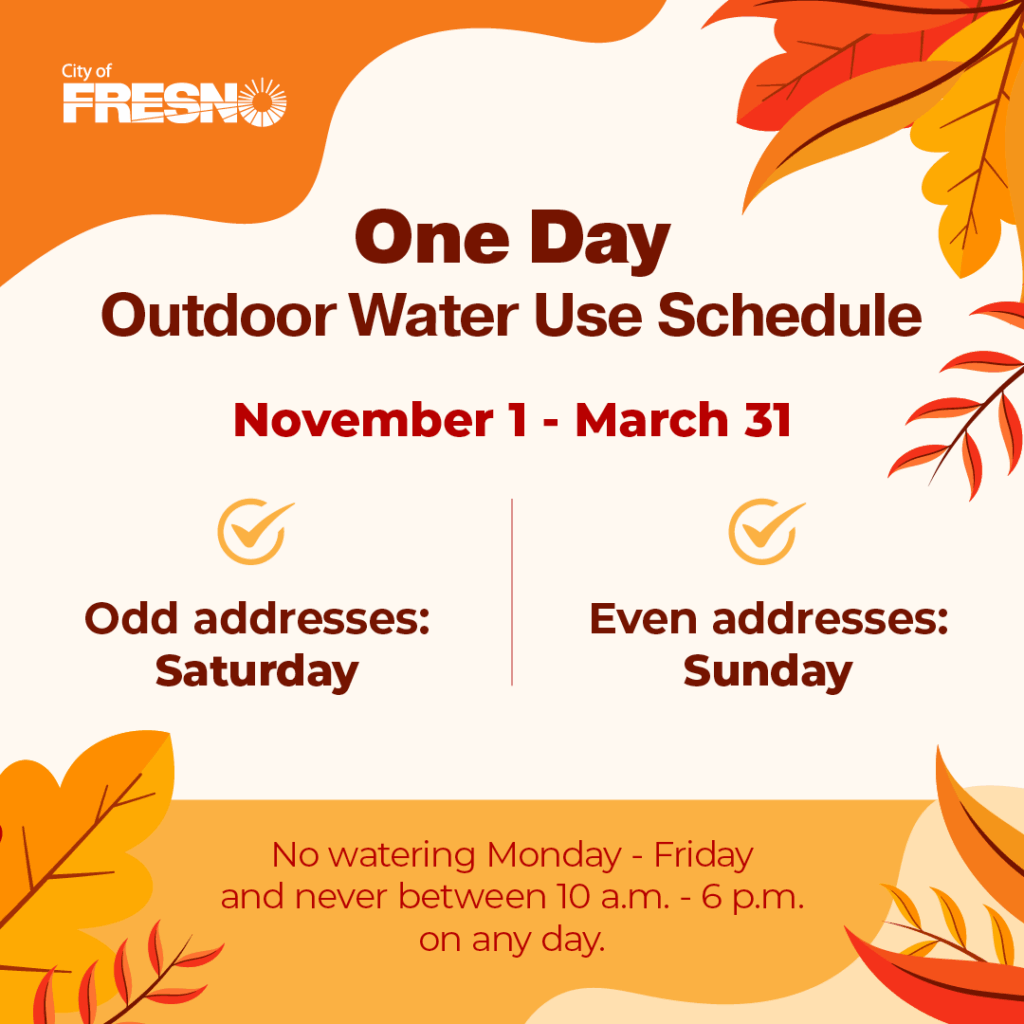 City of
FRESNO

One Day
Outdoor Water Use Schedule

November 1 - March 31

Odd addresses:
Saturday

Even addresses:
Sunday

No watering Monday - Friday and never between 10 a.m. - 6 p.m. on any day.